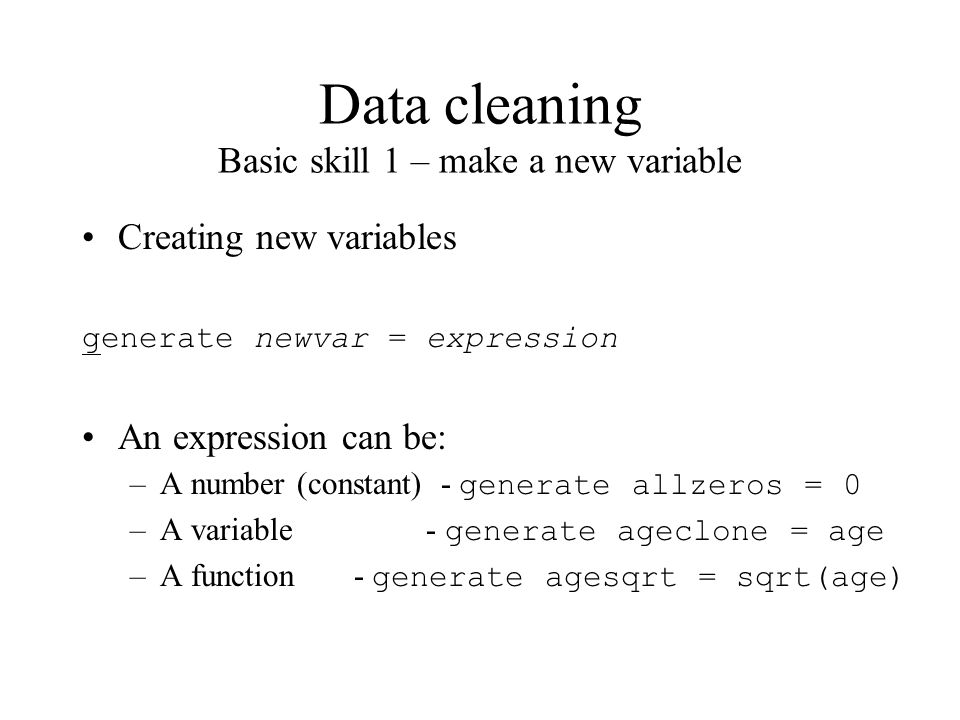 Data cleaning
Basic skill 1 – make a new variable

• Creating new variables

generate newvar = expression

• An expression can be:
– A number (constant) - generate allzeros = 0
– A variable - generate ageclone = age
– A function - generate agesqrt = sqrt(age)